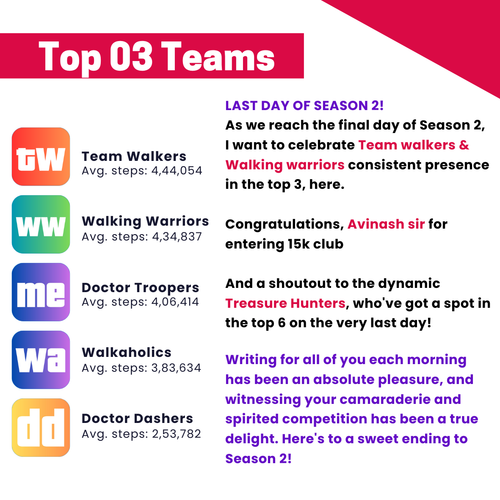 Top 03 Teams

tw
Team Walkers
Avg. steps: 4,44,054

ww
Walking Warriors
Avg. steps: 4,34,837

me
Doctor Troopers
Avg. steps: 4,06,414

wa
Walkaholics
Avg. steps: 3,83,634

dd
Doctor Dashers
Avg. steps: 2,53,782

LAST DAY OF SEASON 2!
As we reach the final day of Season 2, I want to celebrate Team walkers & Walking warriors consistent presence in the top 3, here.

Congratulations, Avinash sir for entering 15k club

And a shoutout to the dynamic Treasure Hunters, who've got a spot in the top 6 on the very last day!

Writing for all of you each morning has been an absolute pleasure, and witnessing your camaraderie and spirited competition has been a true delight. Here's to a sweet ending to Season 2!